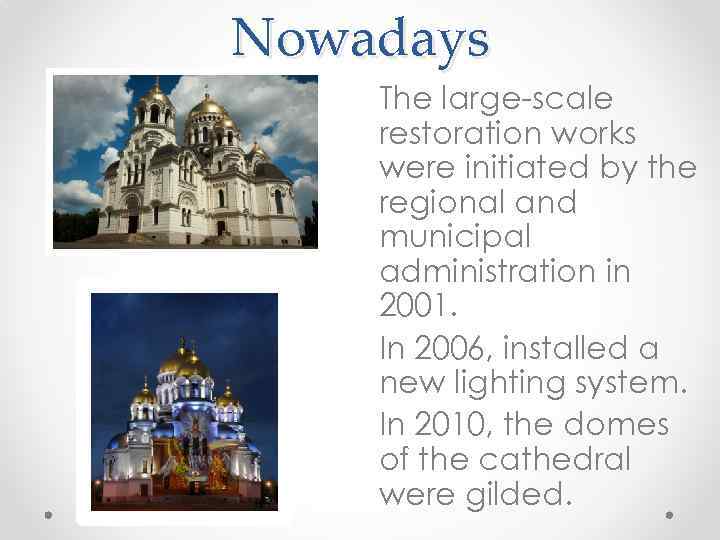 Nowadays

The large-scale restoration works were initiated by the regional and municipal administration in 2001.

In 2006, installed a new lighting system.

In 2010, the domes of the cathedral were gilded.